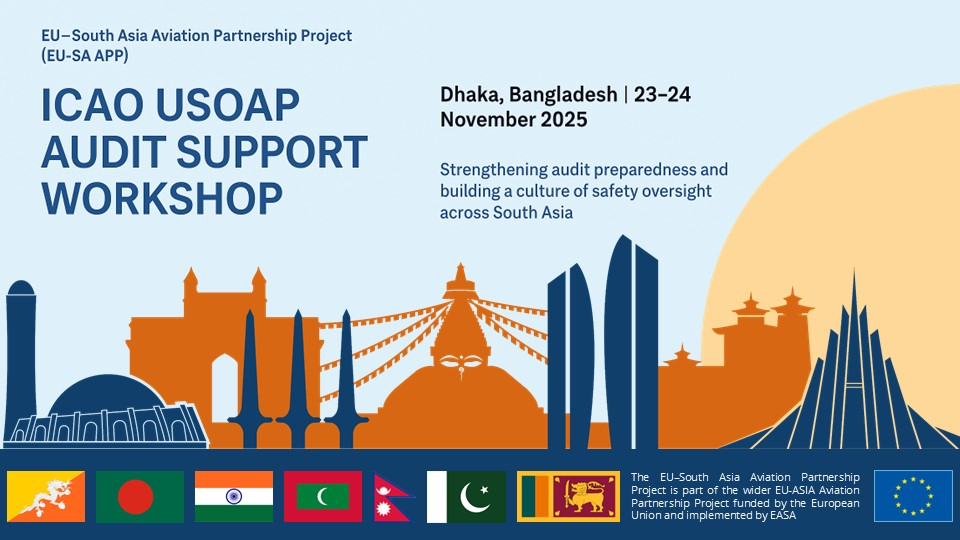 EU–South Asia Aviation Partnership Project (EU-SA APP)

ICAO USOAP AUDIT SUPPORT WORKSHOP

Dhaka, Bangladesh | 23–24 November 2025

Strengthening audit preparedness and building a culture of safety oversight across South Asia

The EU–South Asia Aviation Partnership Project is part of the wider EU-ASIA Aviation Partnership Project funded by the European Union and implemented by EASA